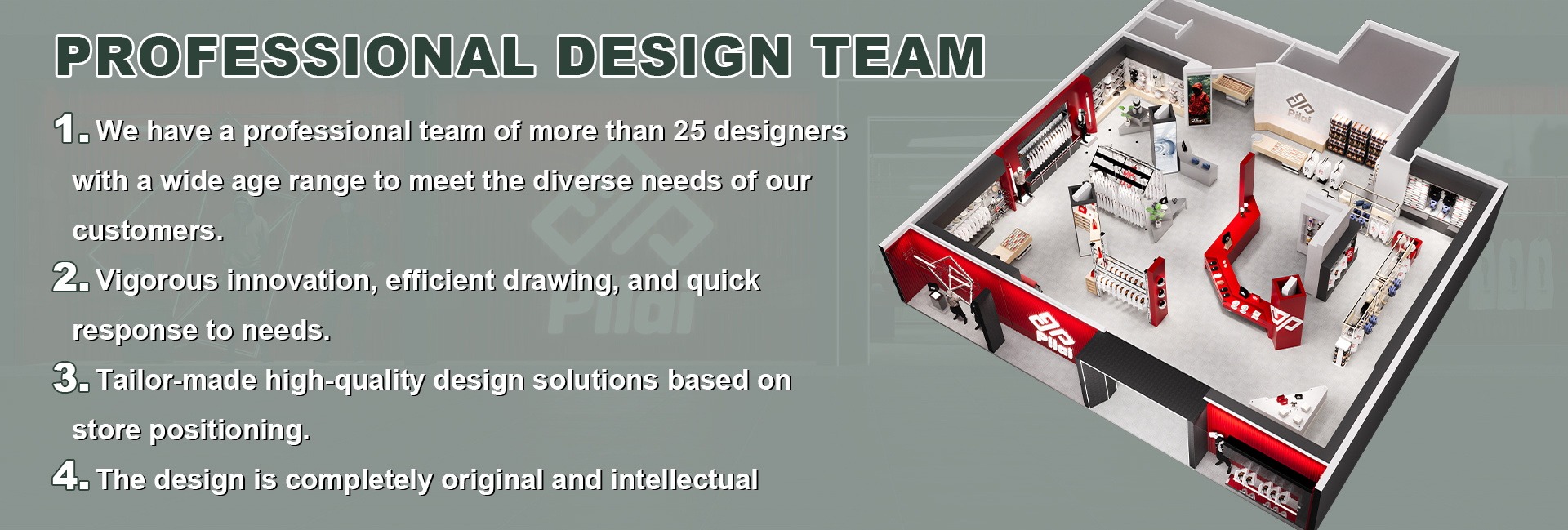 PROFESSIONAL DESIGN TEAM

1. We have a professional team of more than 25 designers with a wide age range to meet the diverse needs of our customers.

2. Vigorous innovation, efficient drawing, and quick response to needs.

3. Tailor-made high-quality design solutions based on store positioning.

4. The design is completely original and intellectual

Pilai

Pilai

Pilai